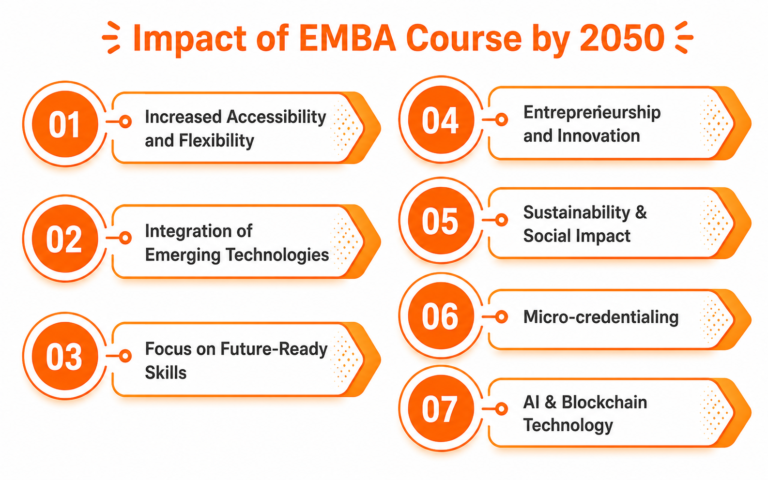 Impact of EMBA Course by 2050

01 Increased Accessibility and Flexibility

02 Integration of Emerging Technologies

03 Focus on Future-Ready Skills

04 Entrepreneurship and Innovation

05 Sustainability & Social Impact

06 Micro-credentialing

07 AI & Blockchain Technology